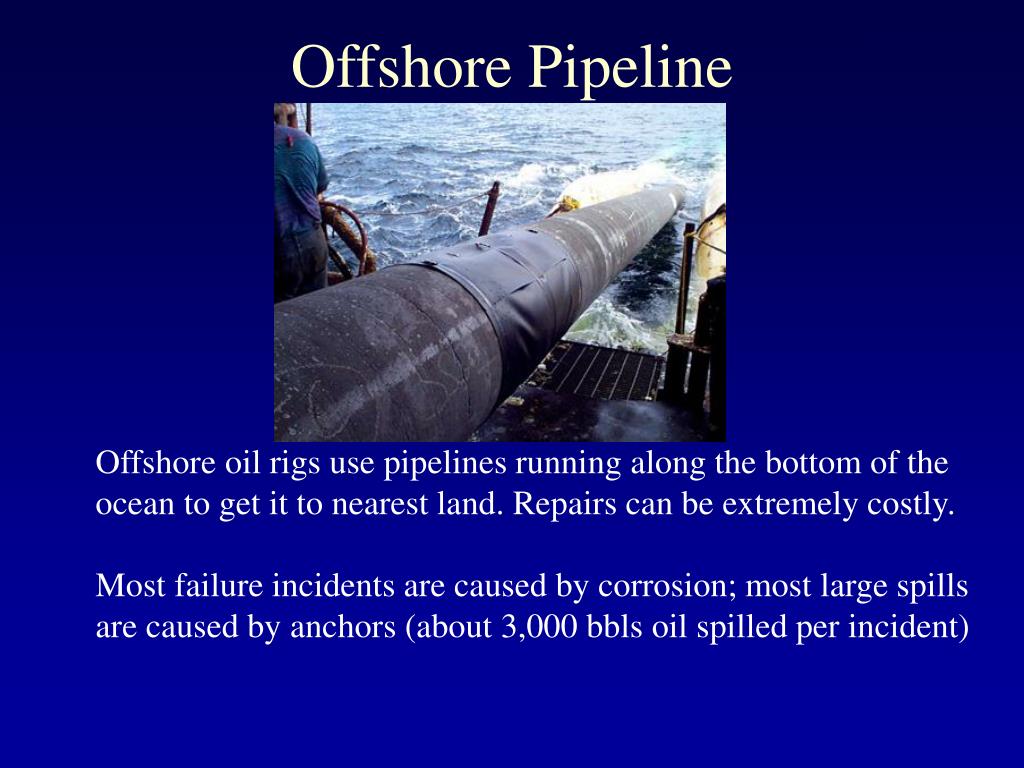 Offshore Pipeline

Offshore oil rigs use pipelines running along the bottom of the ocean to get it to nearest land. Repairs can be extremely costly.

Most failure incidents are caused by corrosion; most large spills are caused by anchors (about 3,000 bbls oil spilled per incident)